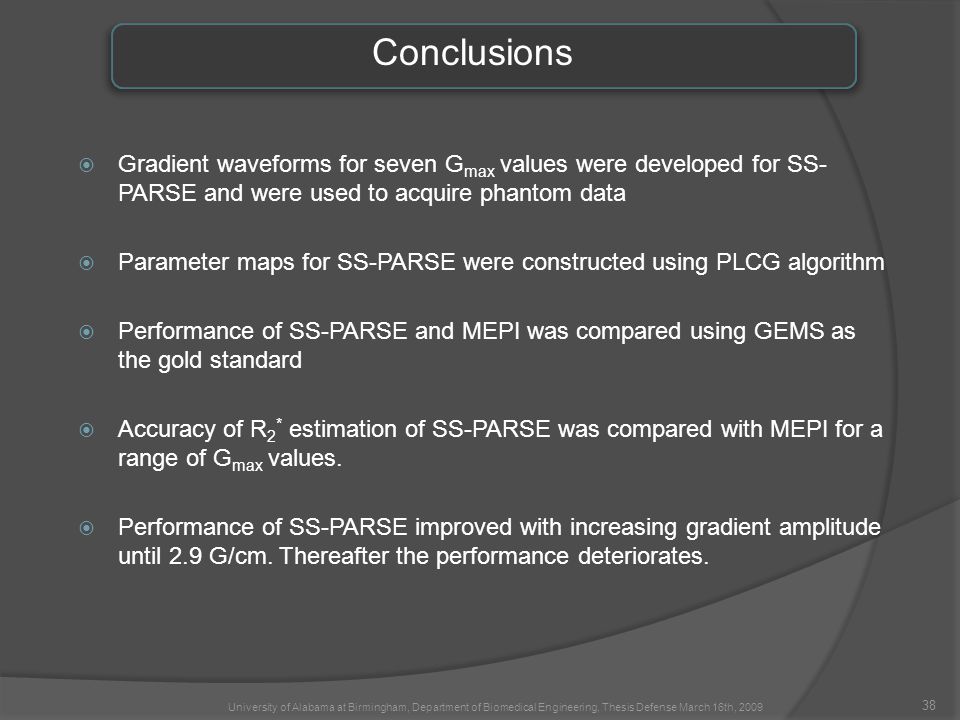 Conclusions

Gradient waveforms for seven $G_{max}$ values were developed for SS-PARSE and were used to acquire phantom data

Parameter maps for SS-PARSE were constructed using PLCG algorithm

Performance of SS-PARSE and MEPI was compared using GEMS as the gold standard

Accuracy of $R_2^*$ estimation of SS-PARSE was compared with MEPI for a range of $G_{max}$ values.

Performance of SS-PARSE improved with increasing gradient amplitude until 2.9 G/cm. Thereafter the performance deteriorates.

University of Alabama at Birmingham, Department of Biomedical Engineering, Thesis Defense March 16th, 2009

38